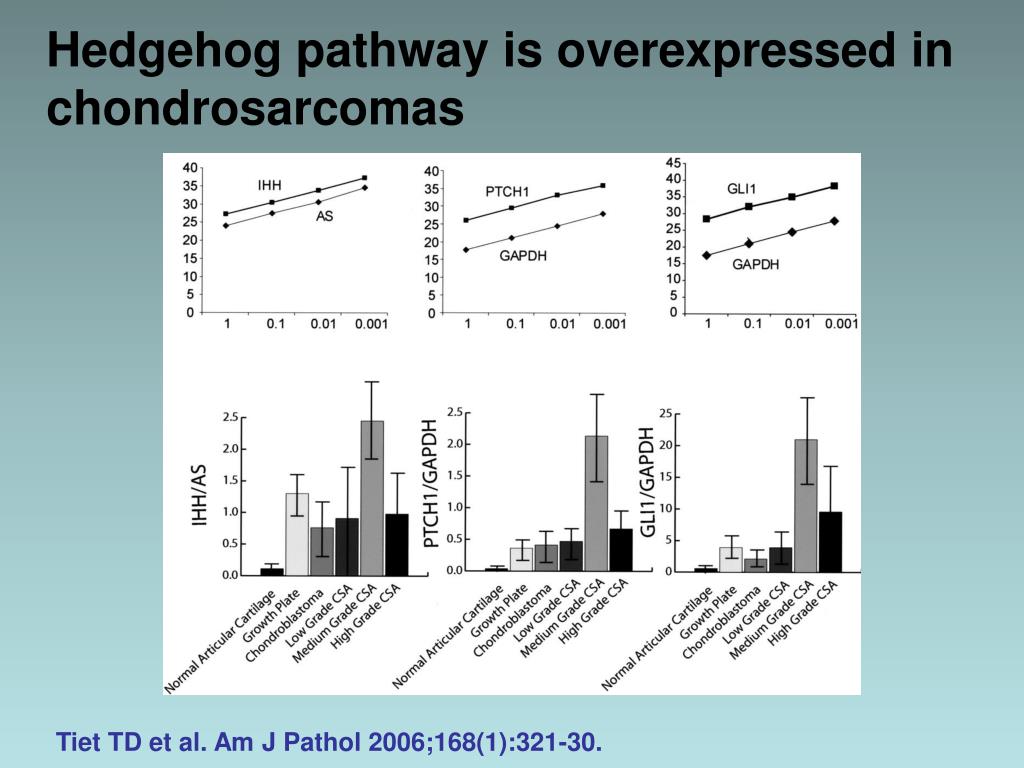 Hedgehog pathway is overexpressed in chondrosarcomas

40
35
30
25
20
15
10
5
0
IHH
AS
1
0.1
0.01
0.001

40
35
30
25
20
15
10
5
0
PTCH1
GAPDH
1
0.1
0.01
0.001

45
40
35
30
25
20
15
10
5
0
GLI1
GAPDH
1
0.1
0.01
0.001

IHH/AS
2.5
2.0
1.5
1.0
0.5
0.0
Normal Articular Cartilage
Growth Plate
Chondroblastoma
Low Grade CSA
Medium Grade CSA
High Grade CSA

PTCH1/GAPDH
2.5
2.0
1.5
1.0
0.5
0.0
Normal Articular Cartilage
Growth Plate
Chondroblastoma
Low Grade CSA
Medium Grade CSA
High Grade CSA

GLI1/GAPDH
25
20
15
10
5
0
Normal Articular Cartilage
Growth Plate
Chondroblastoma
Low Grade CSA
Medium Grade CSA
High Grade CSA

Tiet TD et al. Am J Pathol 2006;168(1):321-30.